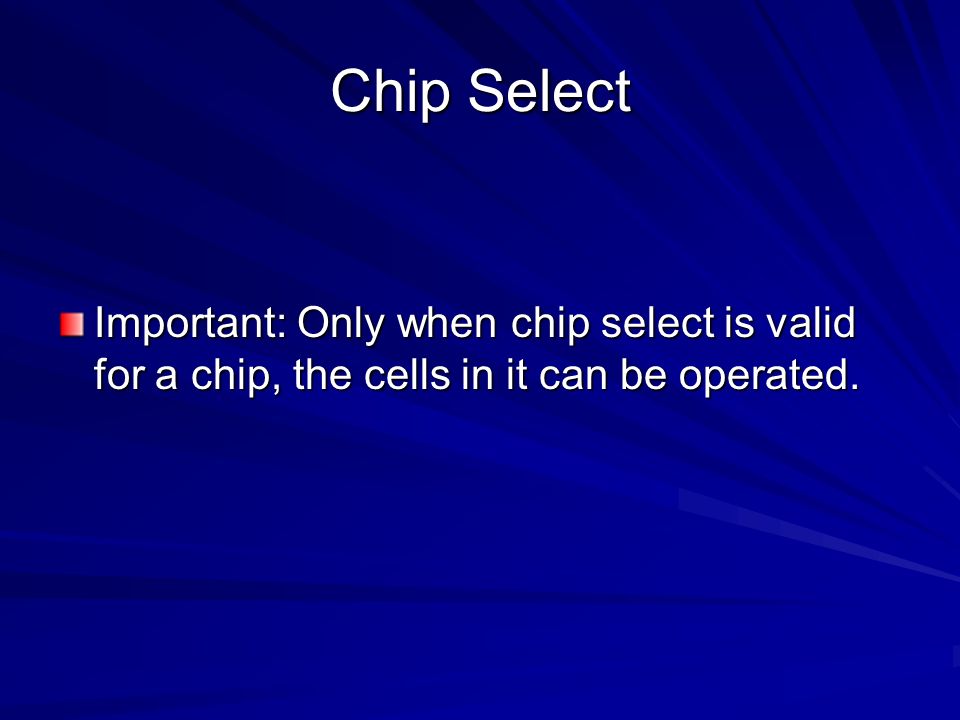 Chip Select

Important: Only when chip select is valid for a chip, the cells in it can be operated.